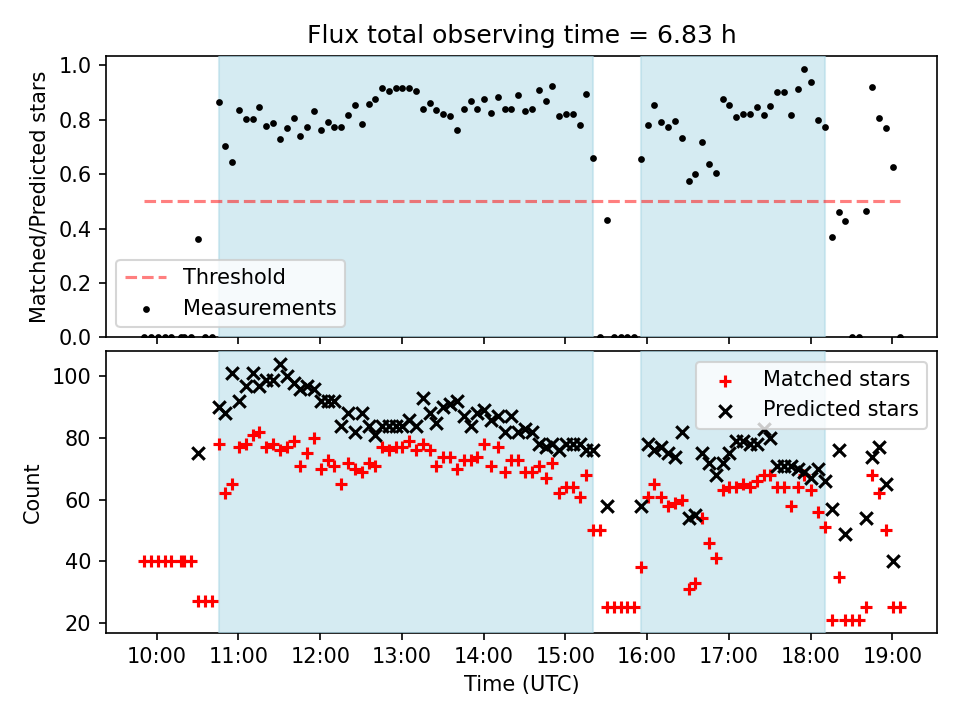 Flux total observing time = 6.83 h

Matched/Predicted stars

1.0
0.8
0.6
0.4
0.2
0.0

Threshold
Measurements

Count

100
80
60
40
20

Matched stars
Predicted stars

10:00 11:00 12:00 13:00 14:00 15:00 16:00 17:00 18:00 19:00

Time (UTC)